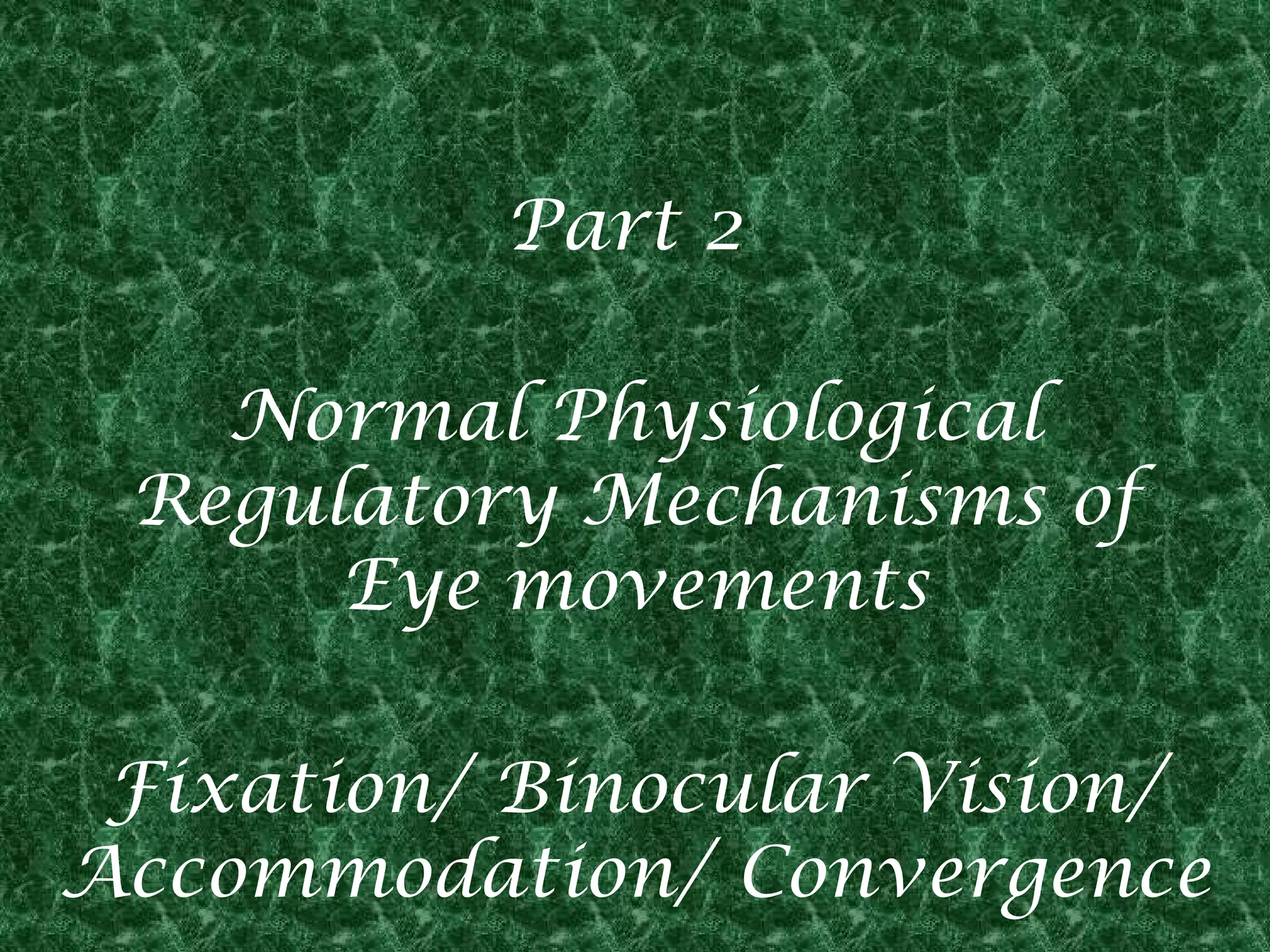 Part 2

Normal Physiological Regulatory Mechanisms of Eye movements

Fixation/ Binocular Vision/ Accommodation/ Convergence